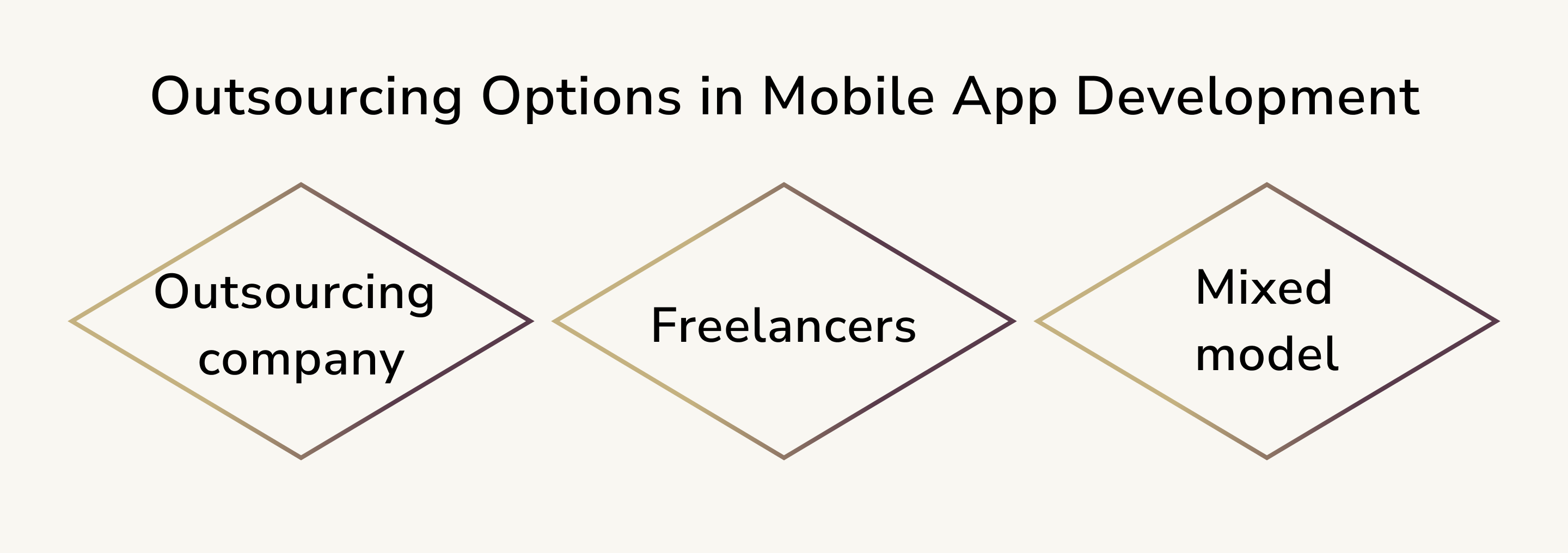 Outsourcing Options in Mobile App Development

Outsourcing company

Freelancers

Mixed model